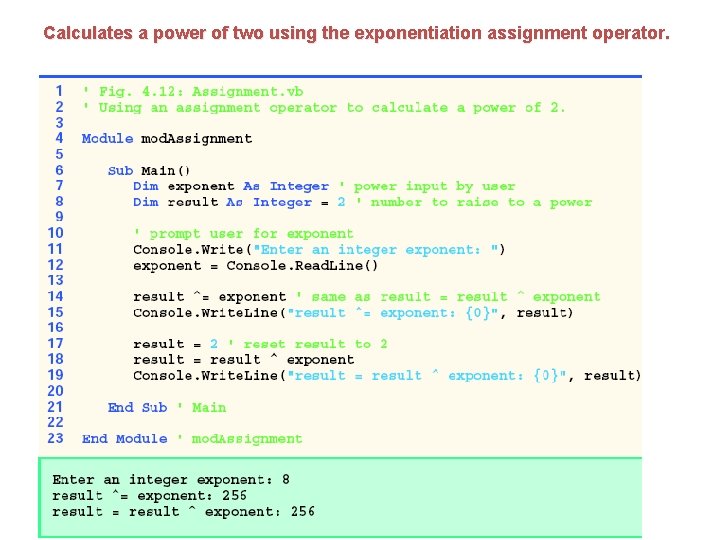 Calculates a power of two using the exponentiation assignment operator.

1 ' Fig. 4.12: Assignment.vb
2 ' Using an assignment operator to calculate a power of 2.
3
4 Module modAssignment
5
6 Sub Main()
7 Dim exponent As Integer ' power input by user
8 Dim result As Integer = 2 ' number to raise to a power
9
10 ' prompt user for exponent
11 Console.Write("Enter an integer exponent: ")
12 exponent = Console.ReadLine()
13
14 result ^= exponent ' same as result = result ^ exponent
15 Console.WriteLine("result ^= exponent: {0}", result)
16
17 result = 2 ' reset result to 2
18 result = result ^ exponent
19 Console.WriteLine("result = result ^ exponent: {0}", result)
20
21 End Sub ' Main
22
23 End Module ' modAssignment

Enter an integer exponent: 8
result ^= exponent: 256
result = result ^ exponent: 256